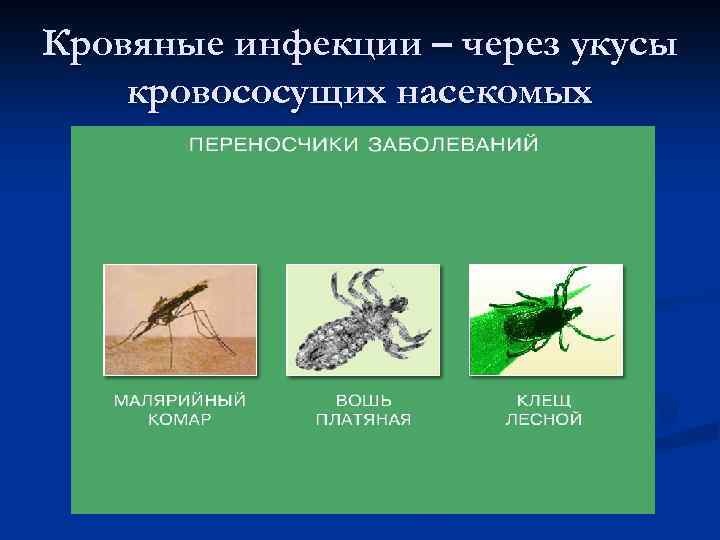 Кровяные инфекции – через укусы кровососущих насекомых

ПЕРЕНОСЧИКИ ЗАБОЛЕВАНИЙ

МАЛЯРИЙНЫЙ КОМАР

ВОШЬ ПЛАТЯНАЯ

КЛЕЩ ЛЕСНОЙ